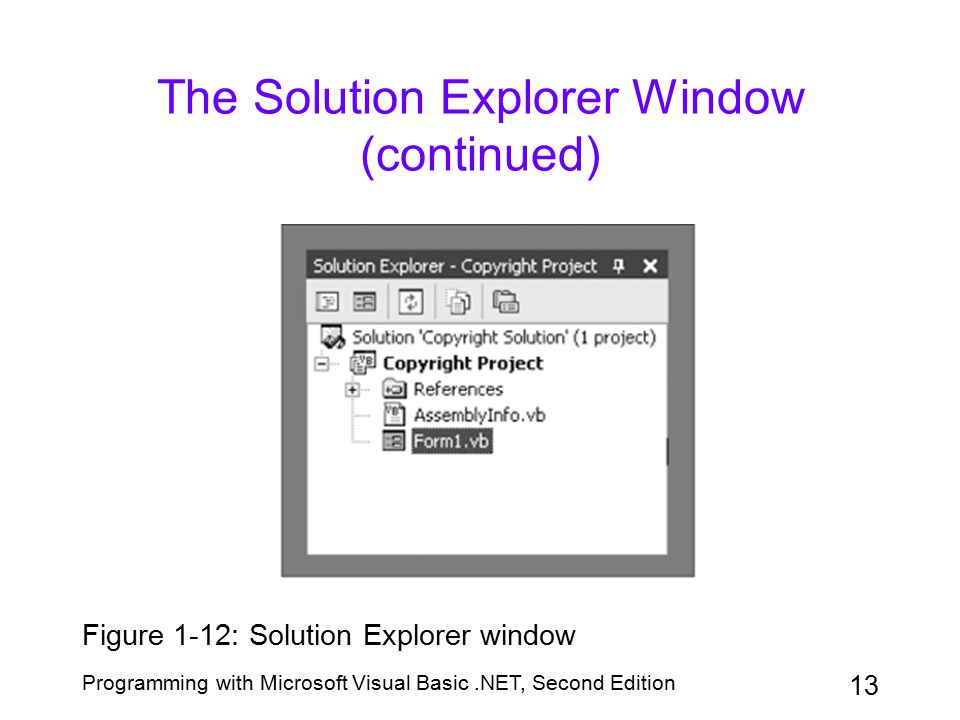 The Solution Explorer Window (continued)

Solution Explorer - Copyright Project

Solution 'Copyright Solution' (1 project)
Copyright Project
References
AssemblyInfo.vb
Form1.vb

Figure 1-12: Solution Explorer window

Programming with Microsoft Visual Basic .NET, Second Edition

13